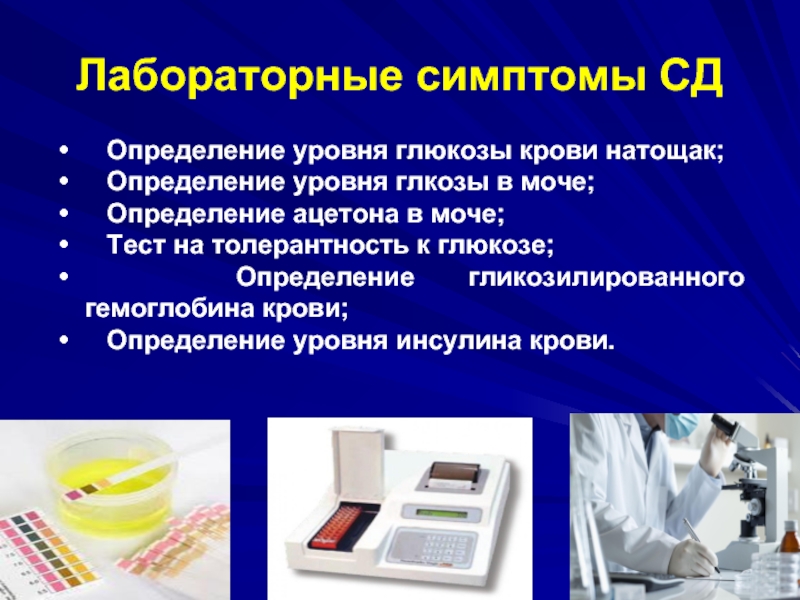 Лабораторные симптомы СД

• Определение уровня глюкозы крови натощак;
• Определение уровня глкозы в моче;
• Определение ацетона в моче;
• Тест на толерантность к глюкозе;
• Определение гликозилированного гемоглобина крови;
• Определение уровня инсулина крови.